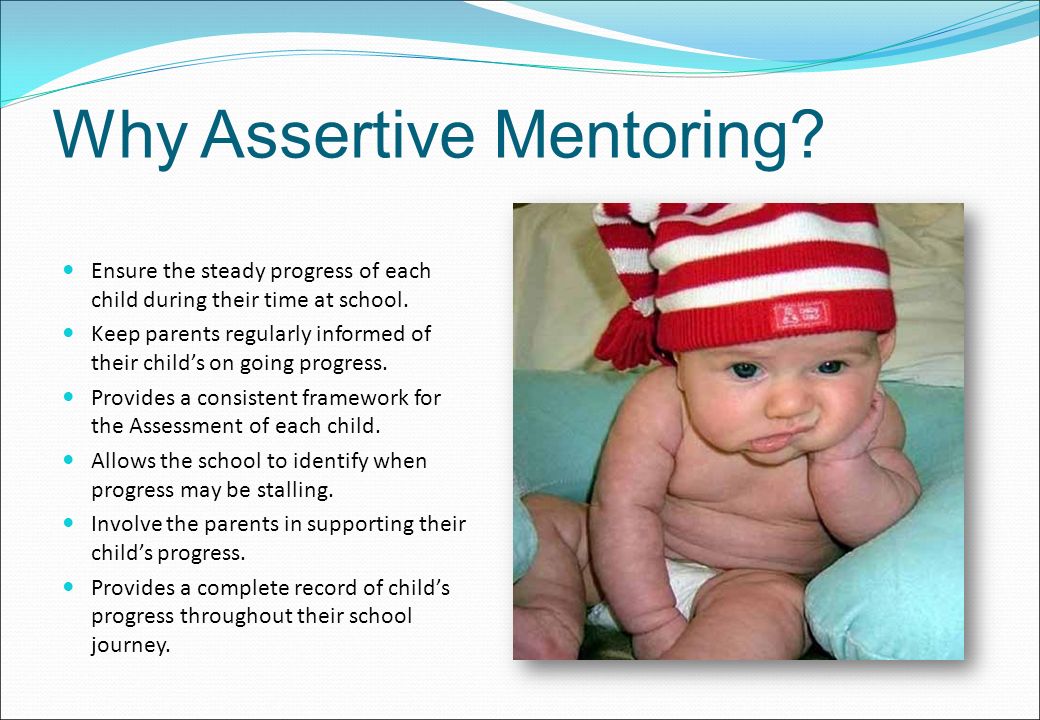 Why Assertive Mentoring?

- Ensure the steady progress of each child during their time at school.
- Keep parents regularly informed of their child's on going progress.
- Provides a consistent framework for the Assessment of each child.
- Allows the school to identify when progress may be stalling.
- Involve the parents in supporting their child's progress.
- Provides a complete record of child's progress throughout their school journey.